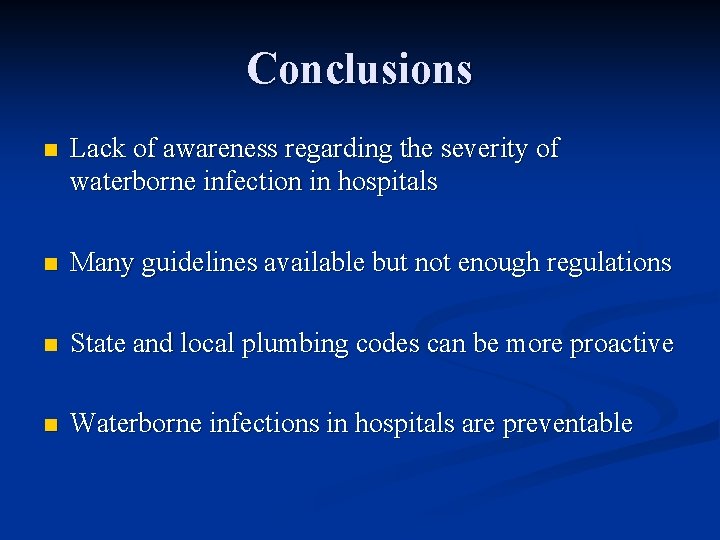 Conclusions

- Lack of awareness regarding the severity of waterborne infection in hospitals

- Many guidelines available but not enough regulations

- State and local plumbing codes can be more proactive

- Waterborne infections in hospitals are preventable